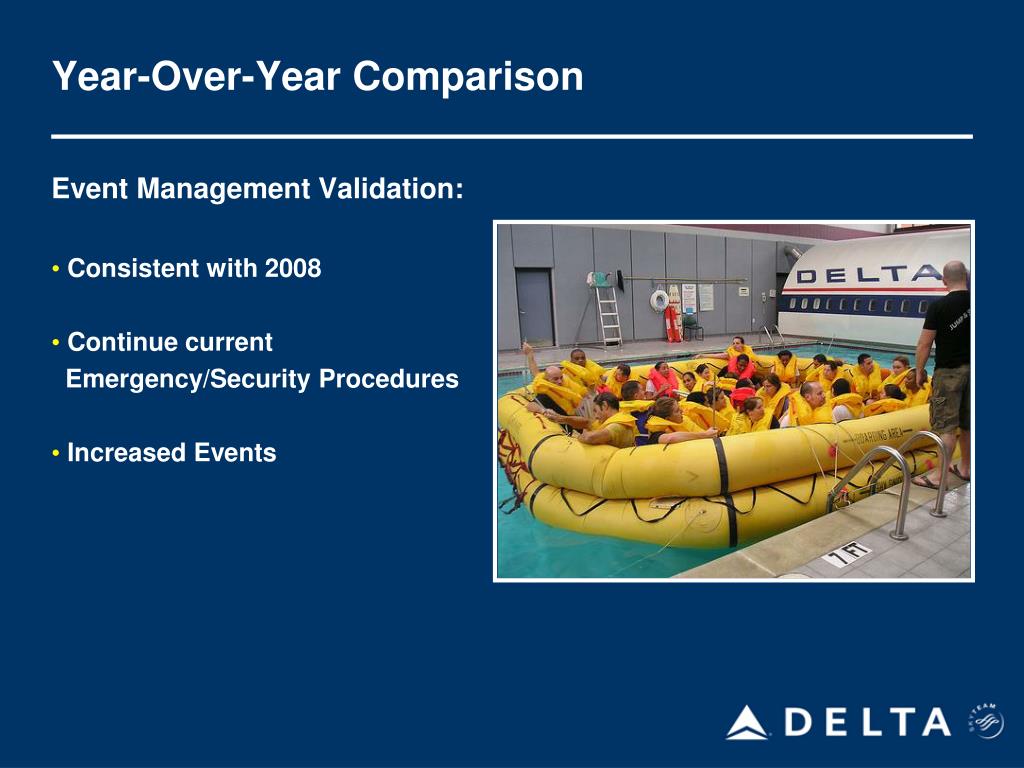 Year-Over-Year Comparison

Event Management Validation:

• Consistent with 2008

• Continue current Emergency/Security Procedures

• Increased Events

DELTA

BOARDING AREA

1 FT

DELTA

SKYTEAM